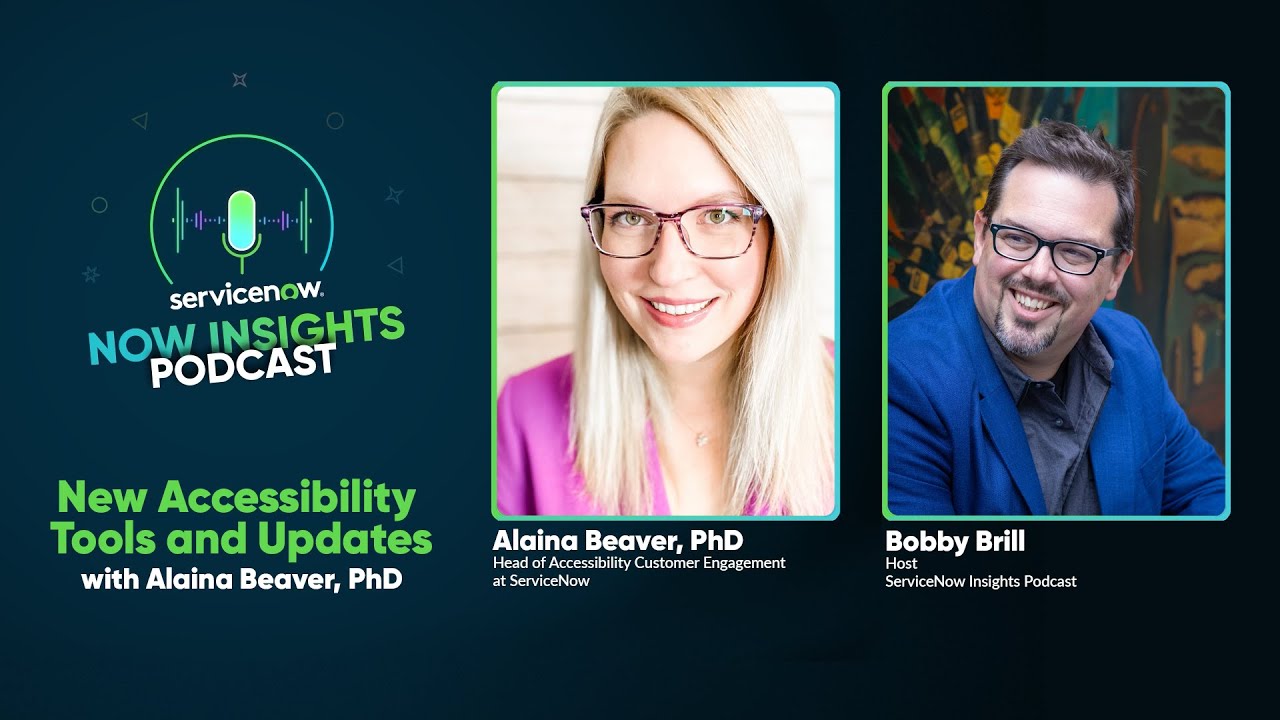 servicenow.
NOW INSIGHTS
PODCAST

New Accessibility Tools and Updates
with Alaina Beaver, PhD

Alaina Beaver, PhD
Head of Accessibility Customer Engagement at ServiceNow

Bobby Brill
Host
ServiceNow Insights Podcast